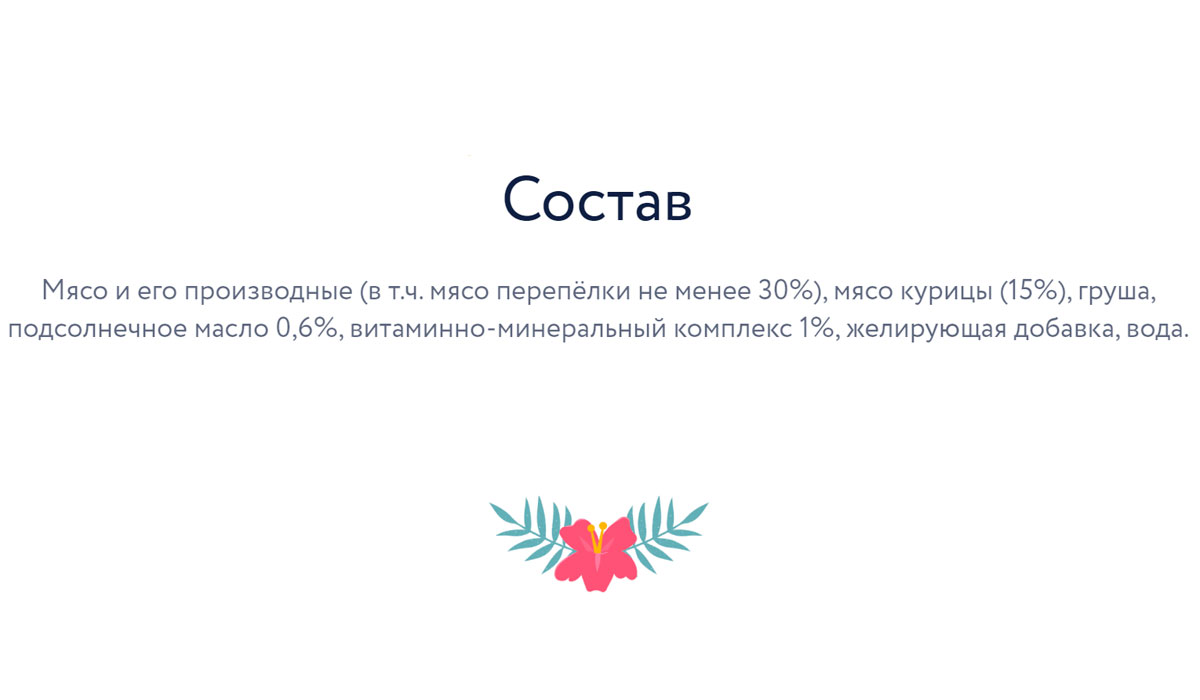 Состав

Мясо и его производные (в т.ч. мясо перепёлки не менее 30%), мясо курицы (15%), груша, подсолнечное масло 0,6%, витаминно-минеральный комплекс 1%, желирующая добавка, вода.